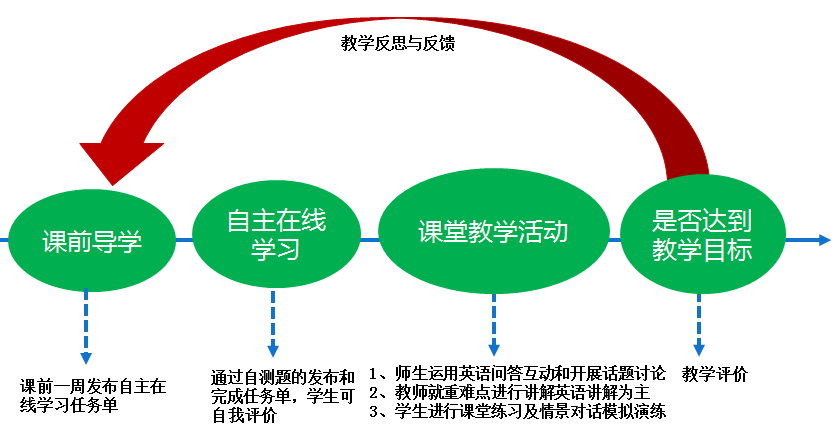 教学反思与反馈

课前导学

自主在线学习

课堂教学活动

是否达到教学目标

课前一周发布自主在线学习任务单

通过自测题的发布和完成任务单，学生可自我评价

1、师生运用英语问答互动和开展话题讨论
2、教师就重难点进行讲解英语讲解为主
3、学生进行课堂练习及情景对话模拟演练

教学评价